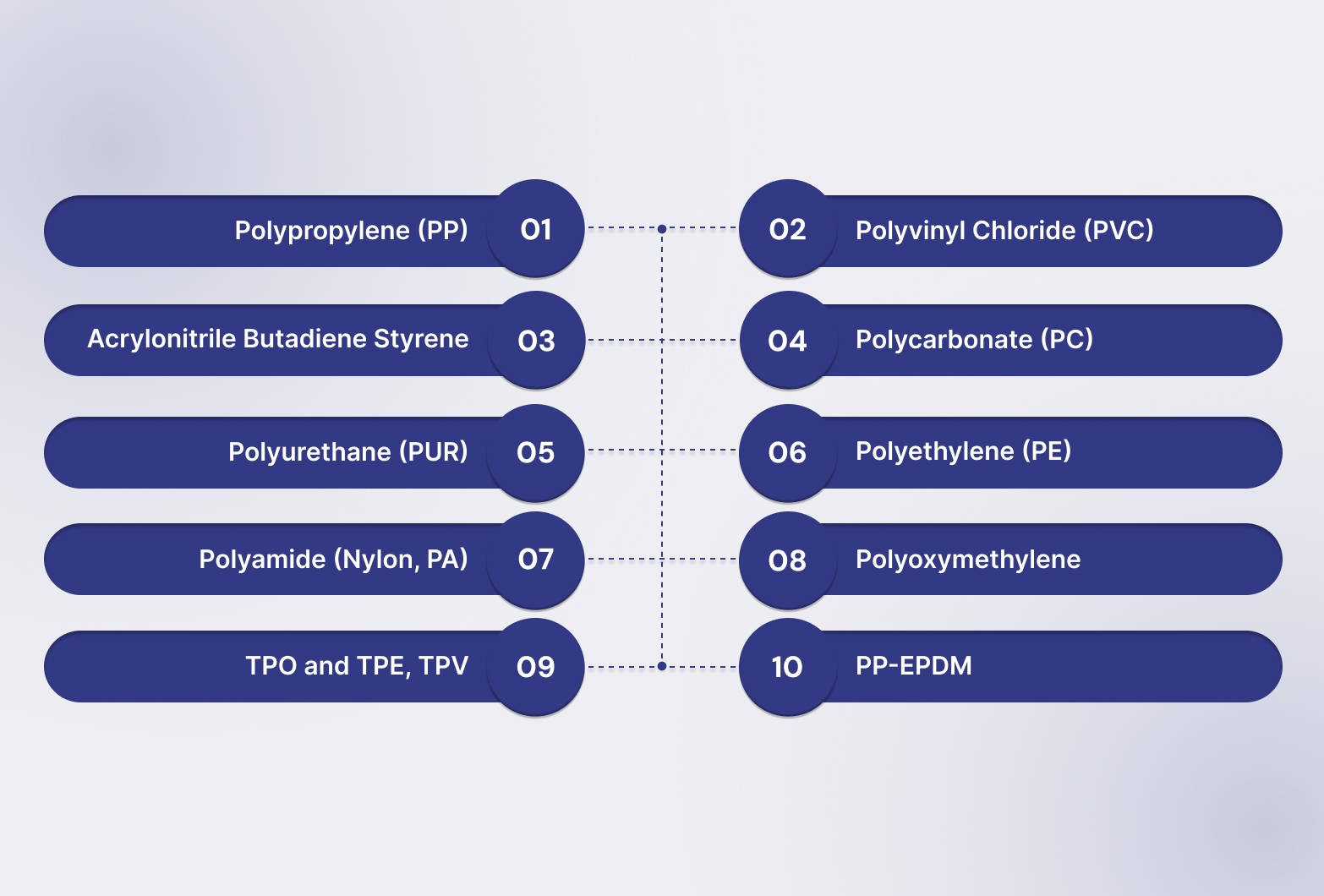 Polypropylene (PP) 01

02 Polyvinyl Chloride (PVC)

Acrylonitrile Butadiene Styrene 03

04 Polycarbonate (PC)

Polyurethane (PUR) 05

06 Polyethylene (PE)

Polyamide (Nylon, PA) 07

08 Polyoxymethylene

TPO and TPE, TPV 09

10 PP-EPDM